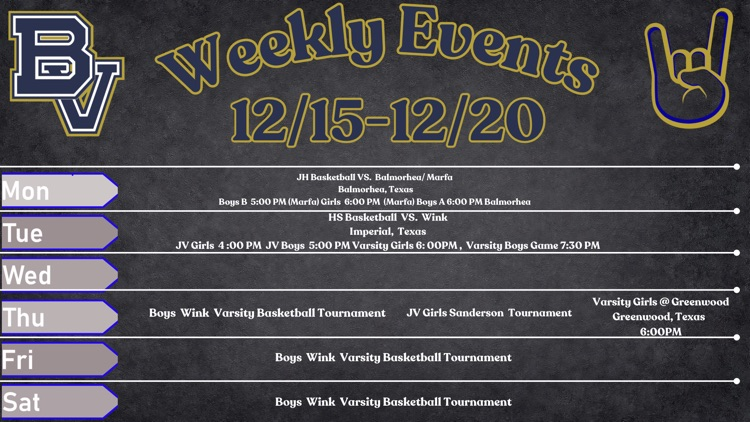 BV

Weekly Events
12/15-12/20

Mon
JH Basketball VS. Balmorhea/ Marfa
Balmorhea, Texas
Boys B 5:00 PM (Marfa) Girls 6:00 PM (Marfa) Boys A 6:00 PM Balmorhea

Tue
HS Basketball VS. Wink
Imperial, Texas
JV Girls 4 :00 PM JV Boys 5:00 PM Varsity Girls 6: 00PM , Varsity Boys Game 7:30 PM

Wed

Thu
Boys Wink Varsity Basketball Tournament
JV Girls Sanderson Tournament
Varsity Girls @ Greenwood
Greenwood, Texas
6:00PM

Fri
Boys Wink Varsity Basketball Tournament

Sat
Boys Wink Varsity Basketball Tournament